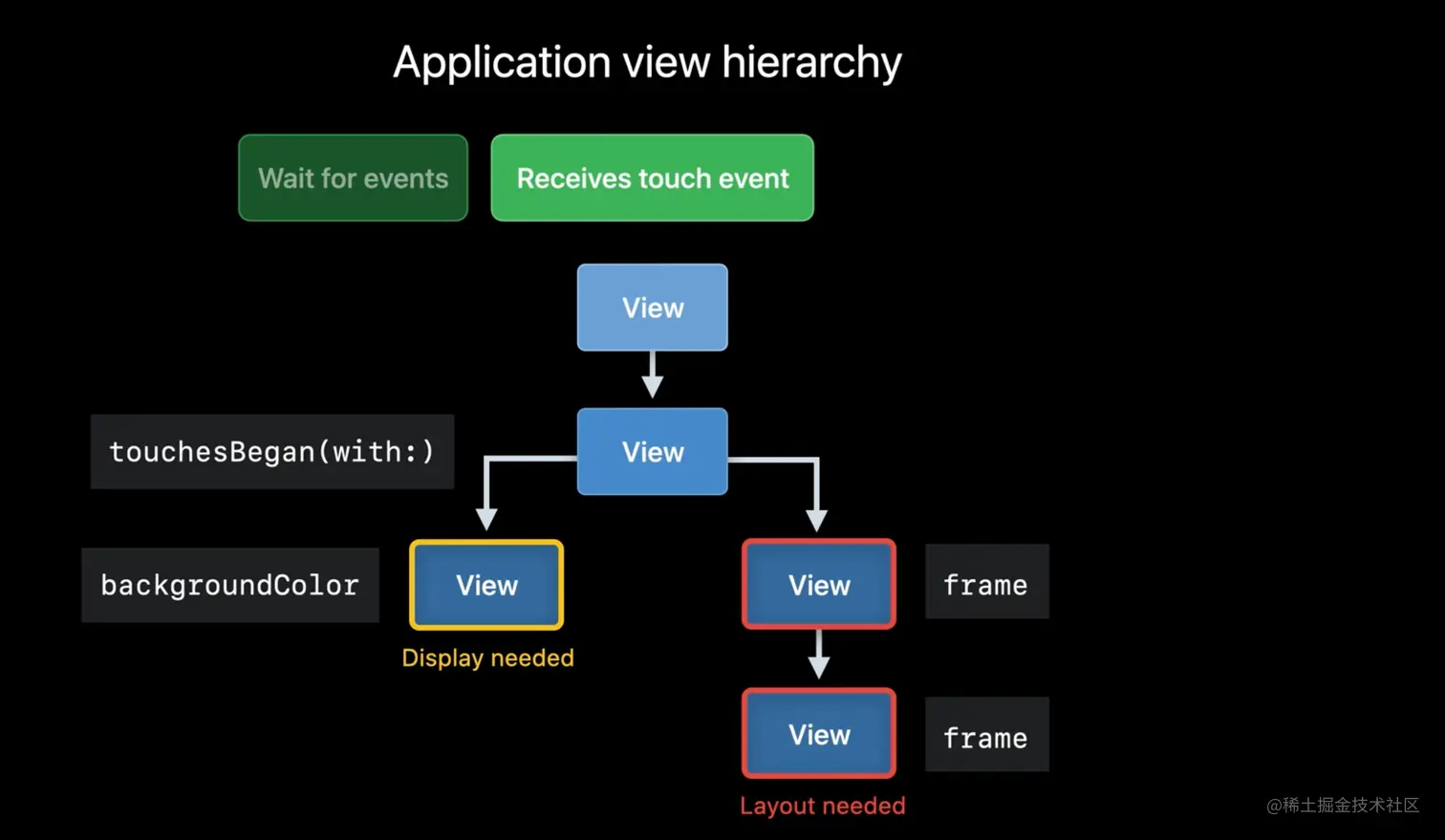 Application view hierarchy

Wait for events

Receives touch event

View

touchesBegan(with:)

View

backgroundColor

View

Display needed

View

frame

View

frame

Layout needed

@稀土掘金技术社区